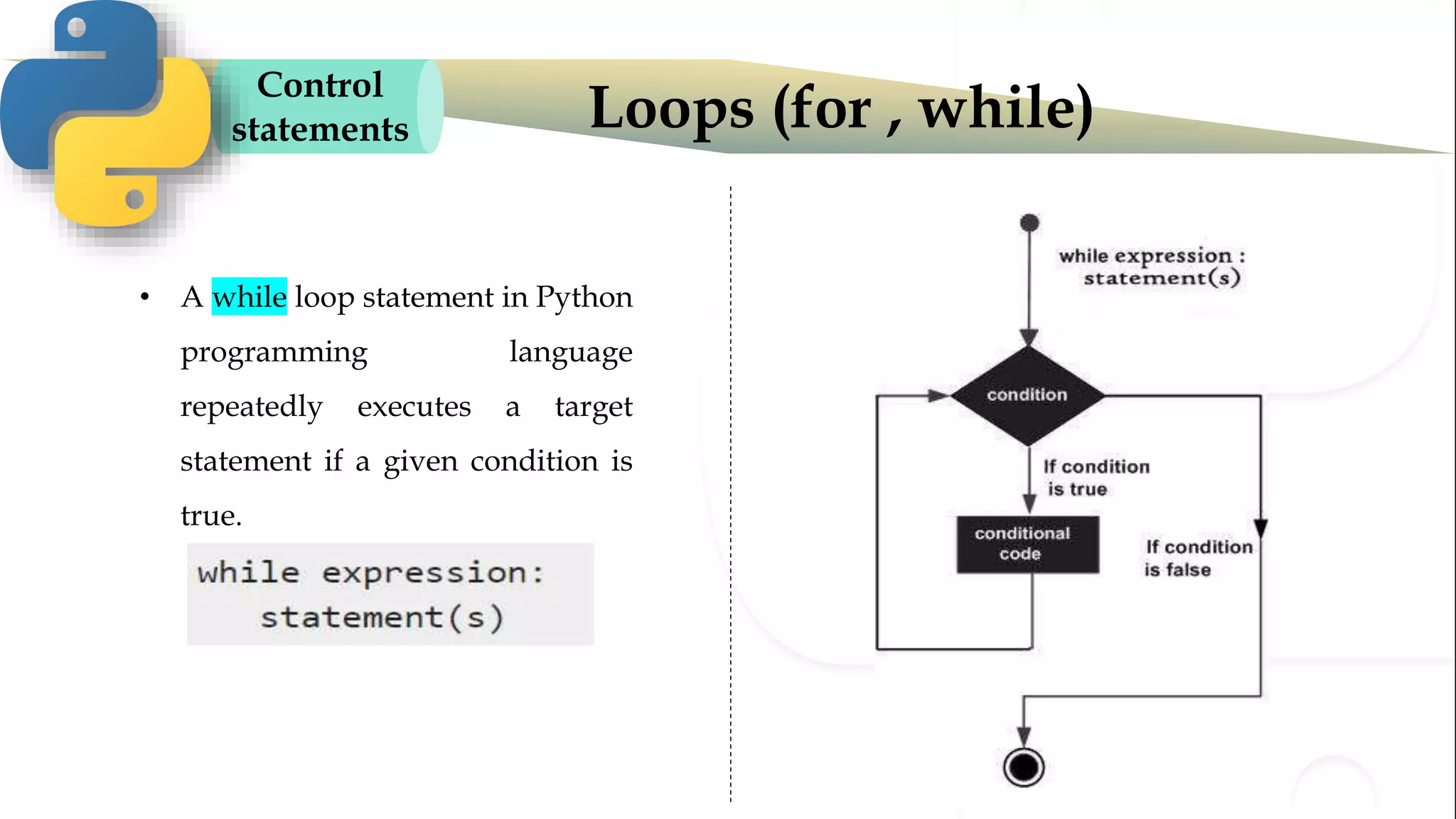 Control statements

Loops (for , while)

• A while loop statement in Python programming language repeatedly executes a target statement if a given condition is true.

while expression:
    statement(s)

while expression :
  statement(s)

condition

If condition is true

conditional code

If condition is false